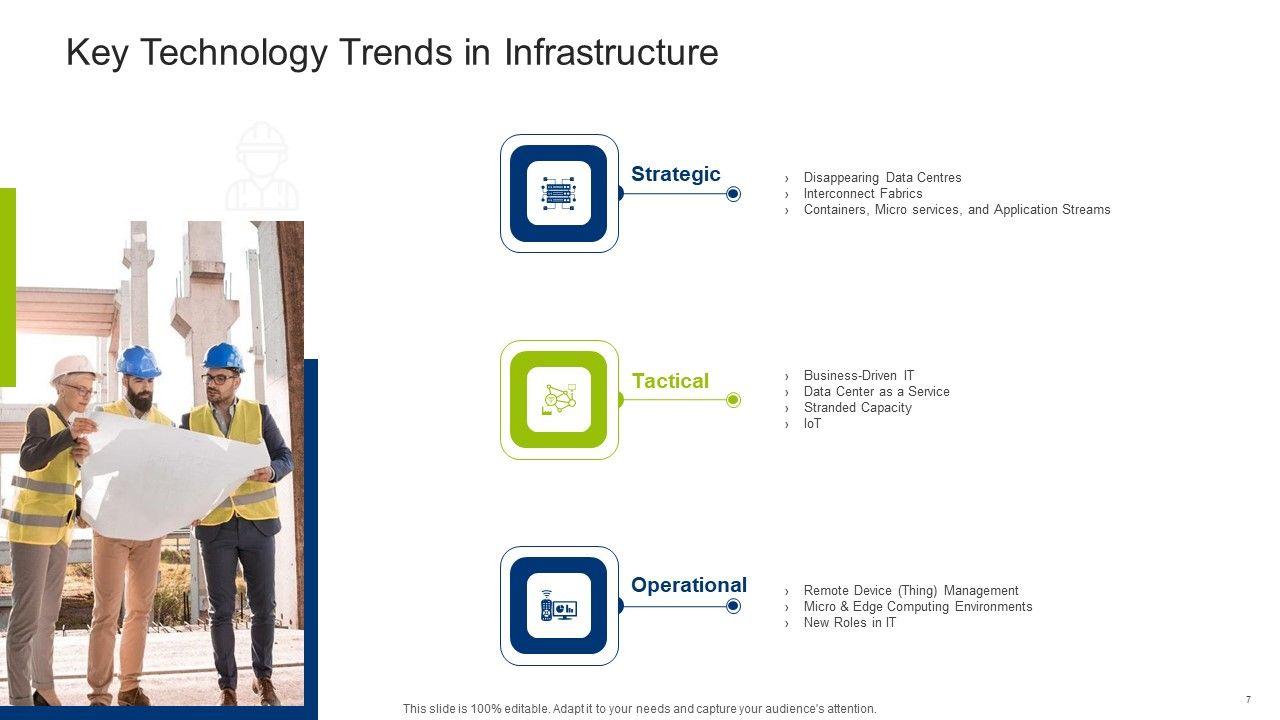 Key Technology Trends in Infrastructure

Strategic

› Disappearing Data Centres
› Interconnect Fabrics
› Containers, Micro services, and Application Streams

Tactical

› Business-Driven IT
› Data Center as a Service
› Stranded Capacity
› IoT

Operational

› Remote Device (Thing) Management
› Micro & Edge Computing Environments
› New Roles in IT

This slide is 100% editable. Adapt it to your needs and capture your audience's attention.

7